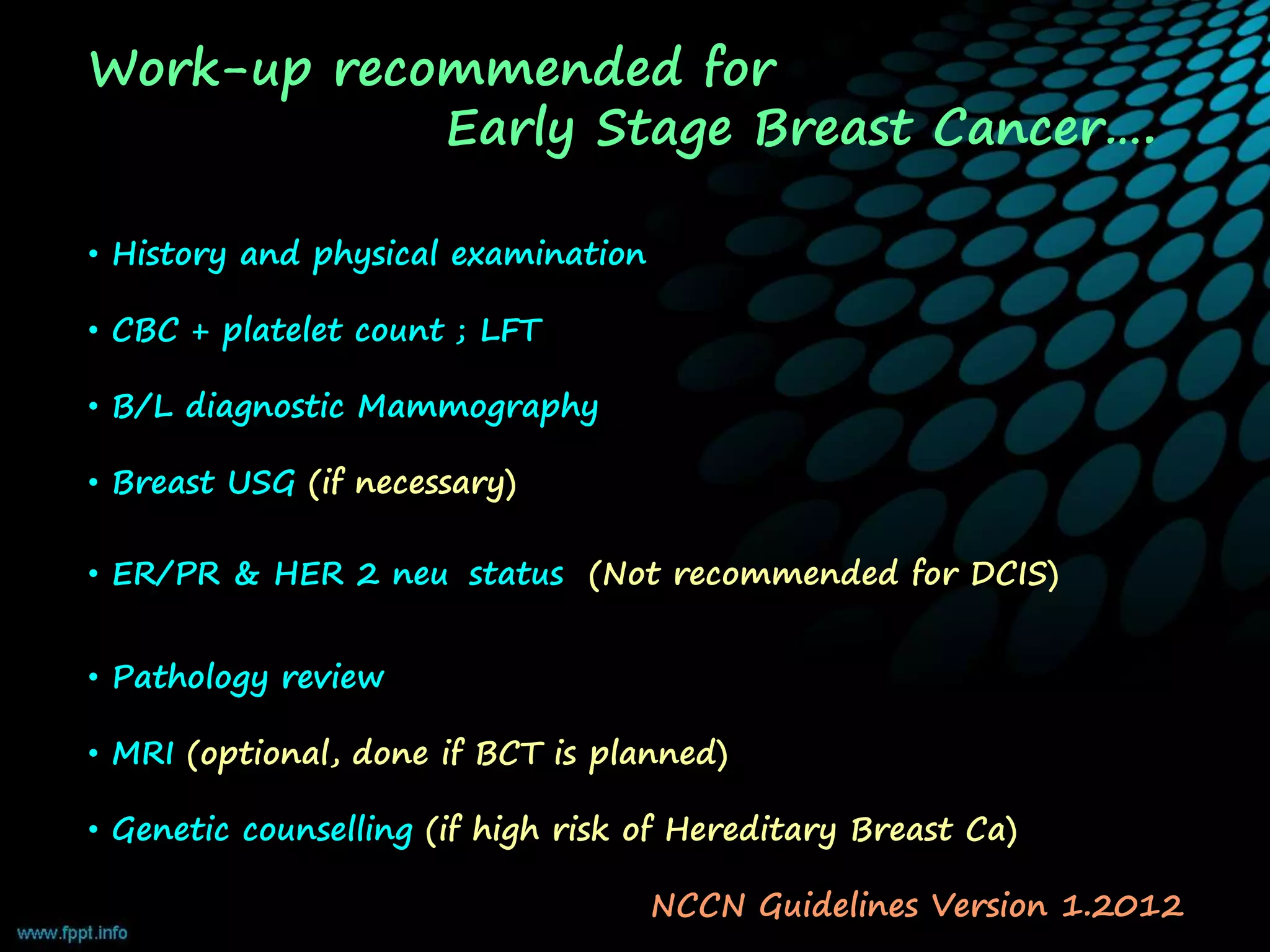 Work-up recommended for
Early Stage Breast Cancer….

• History and physical examination

• CBC + platelet count ; LFT

• B/L diagnostic Mammography

• Breast USG (if necessary)

• ER/PR & HER 2 neu status (Not recommended for DCIS)

• Pathology review

• MRI (optional, done if BCT is planned)

• Genetic counselling (if high risk of Hereditary Breast Ca)

NCCN Guidelines Version 1.2012

www.fppt.info